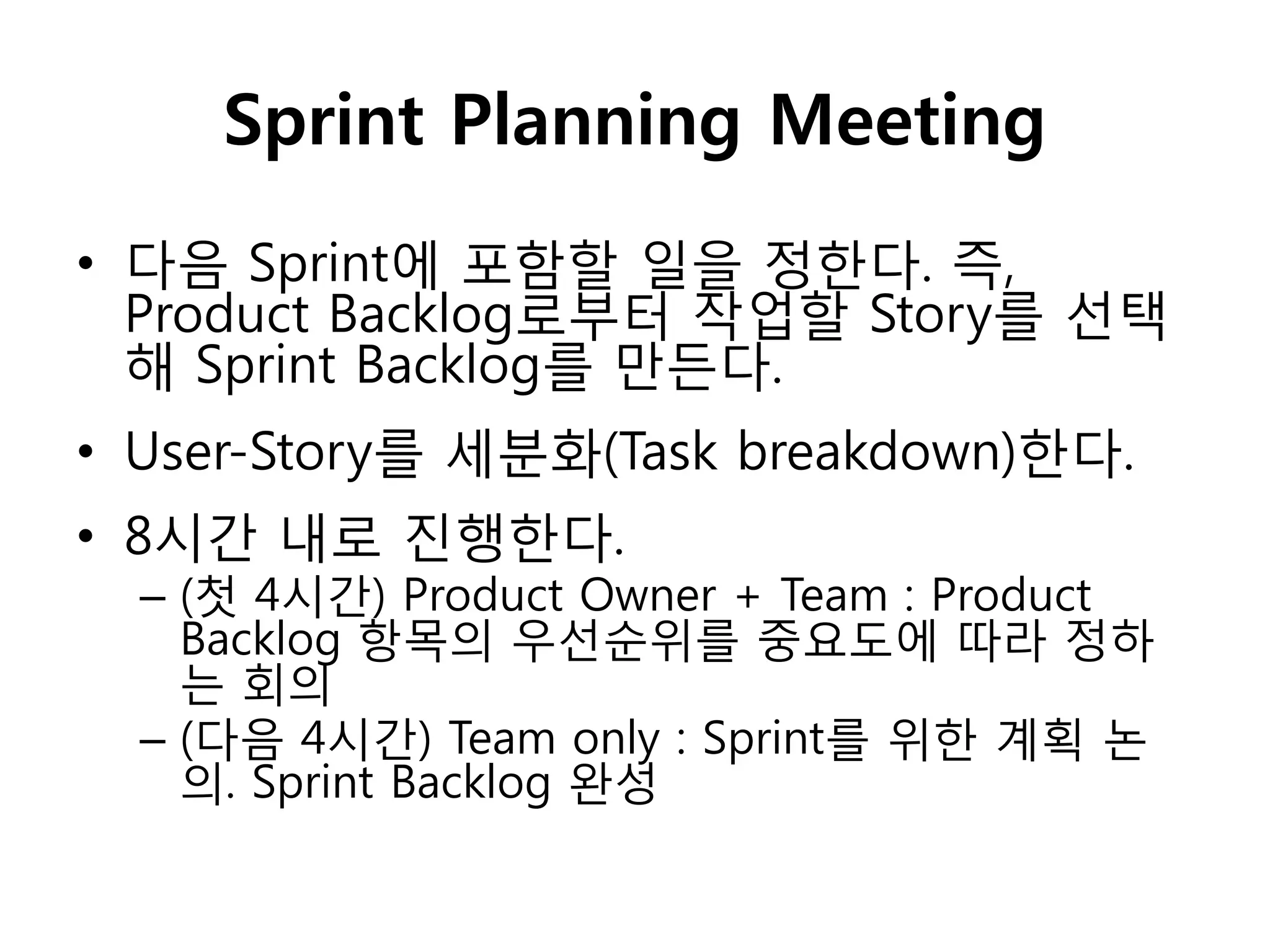 Sprint Planning Meeting

• 다음 Sprint에 포함할 일을 정한다. 즉, Product Backlog로부터 작업할 Story를 선택해 Sprint Backlog를 만든다.

• User-Story를 세분화(Task breakdown)한다.

• 8시간 내로 진행한다.
– (첫 4시간) Product Owner + Team : Product Backlog 항목의 우선순위를 중요도에 따라 정하는 회의
– (다음 4시간) Team only : Sprint를 위한 계획 논의. Sprint Backlog 완성